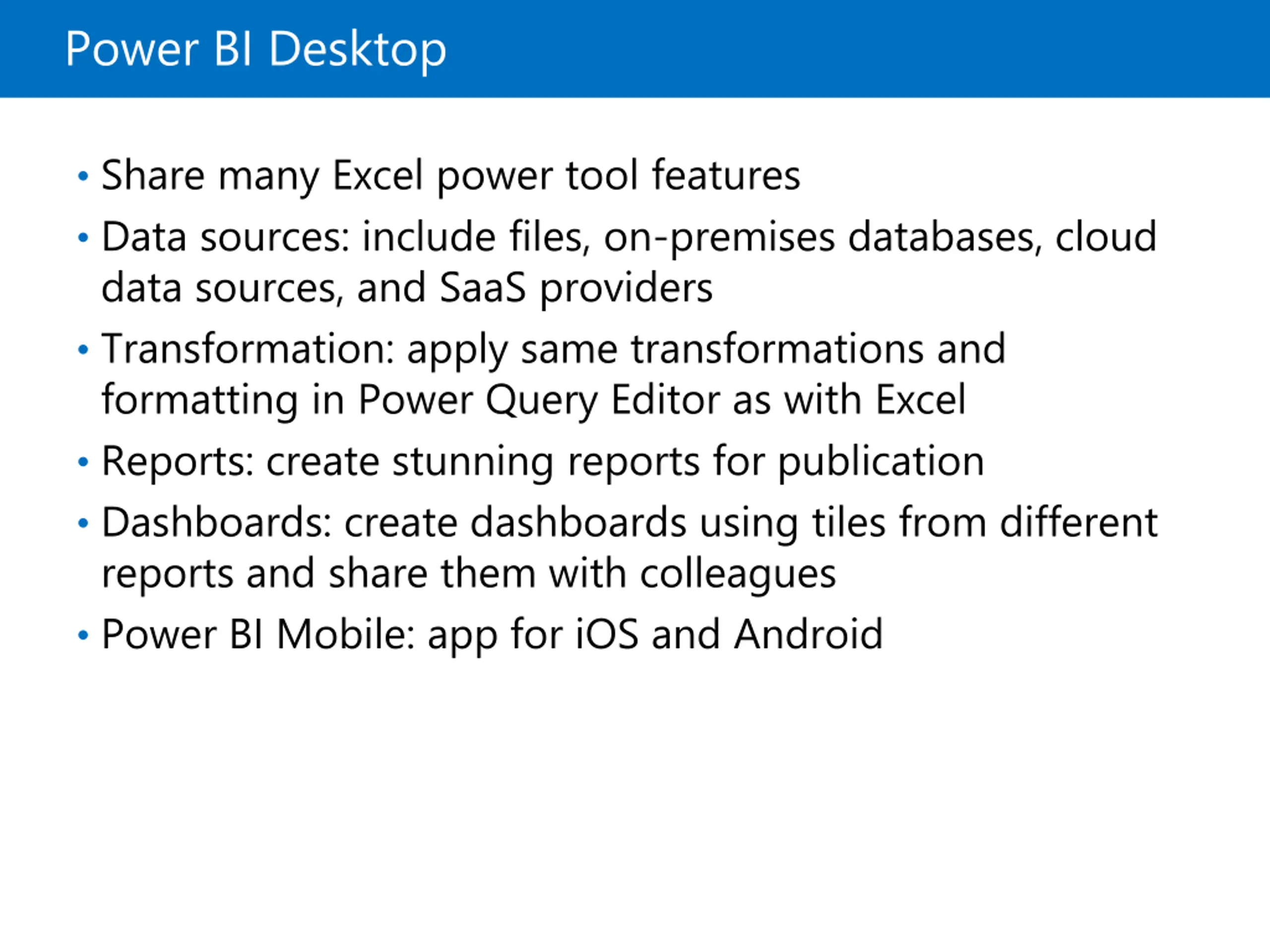 Power BI Desktop

• Share many Excel power tool features
• Data sources: include files, on-premises databases, cloud data sources, and SaaS providers
• Transformation: apply same transformations and formatting in Power Query Editor as with Excel
• Reports: create stunning reports for publication
• Dashboards: create dashboards using tiles from different reports and share them with colleagues
• Power BI Mobile: app for iOS and Android